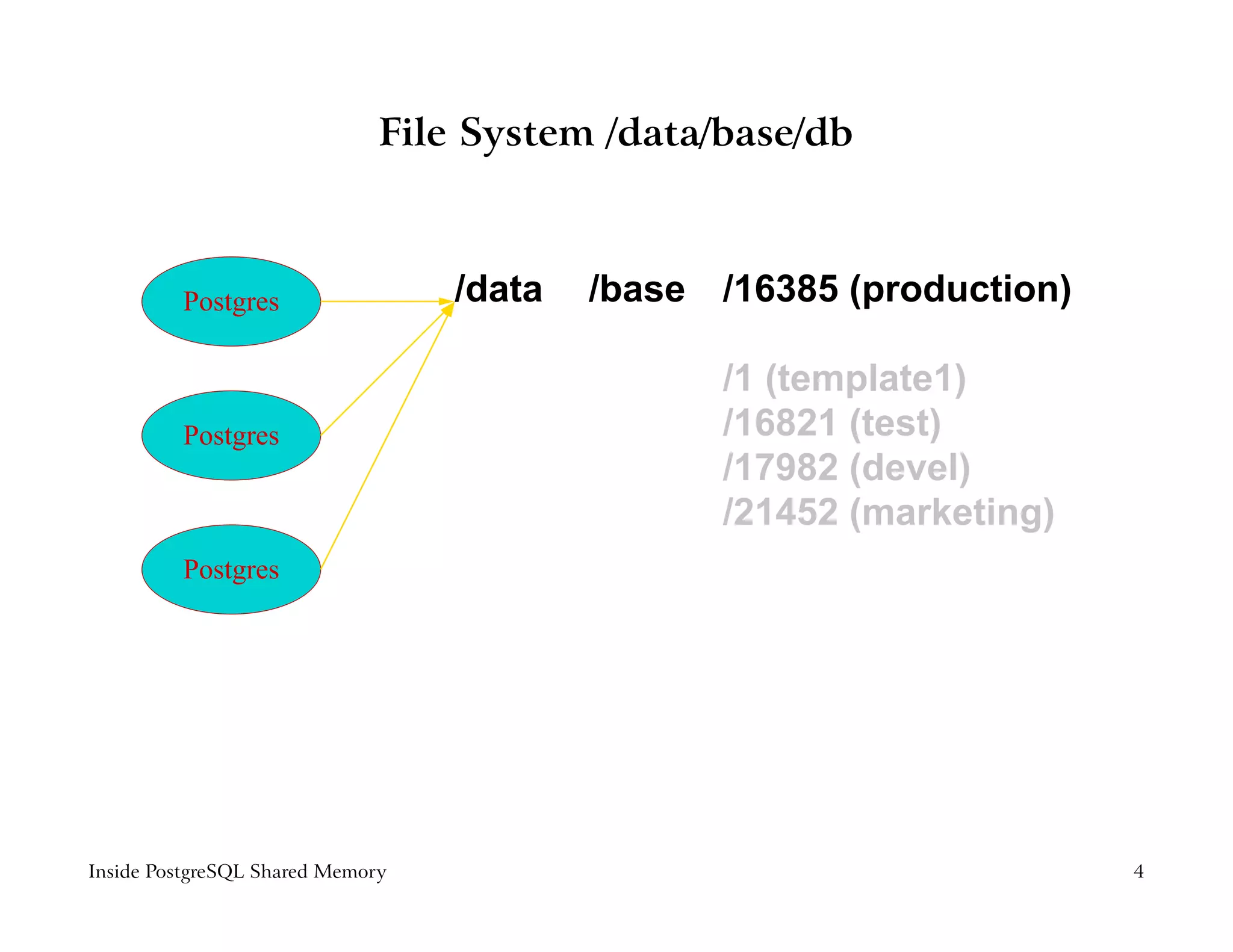 File System /data/base/db

Postgres

Postgres

Postgres

/data /base /16385 (production)

/1 (template1)
/16821 (test)
/17982 (devel)
/21452 (marketing)

Inside PostgreSQL Shared Memory

4